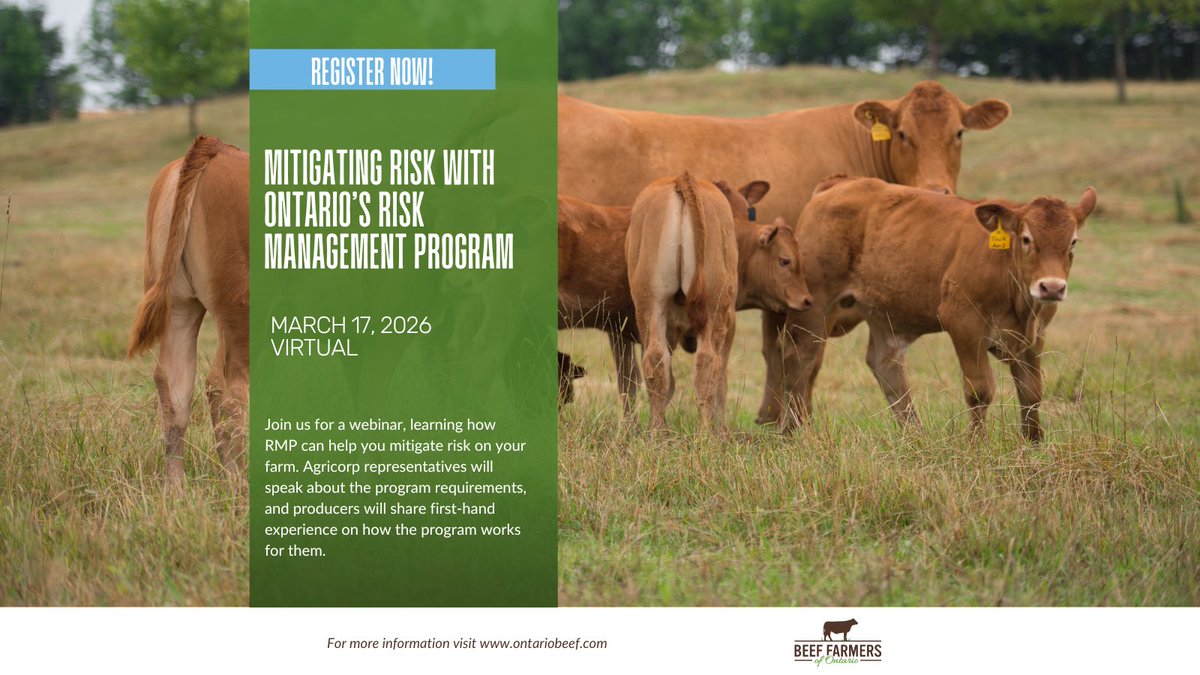 REGISTER NOW!

MITIGATING RISK WITH ONTARIO'S RISK MANAGEMENT PROGRAM

MARCH 17, 2026
VIRTUAL

Join us for a webinar, learning how RMP can help you mitigate risk on your farm. Agricorp representatives will speak about the program requirements, and producers will share first-hand experience on how the program works for them.

For more information visit www.ontariobeef.com

BEEF FARMERS of Ontario